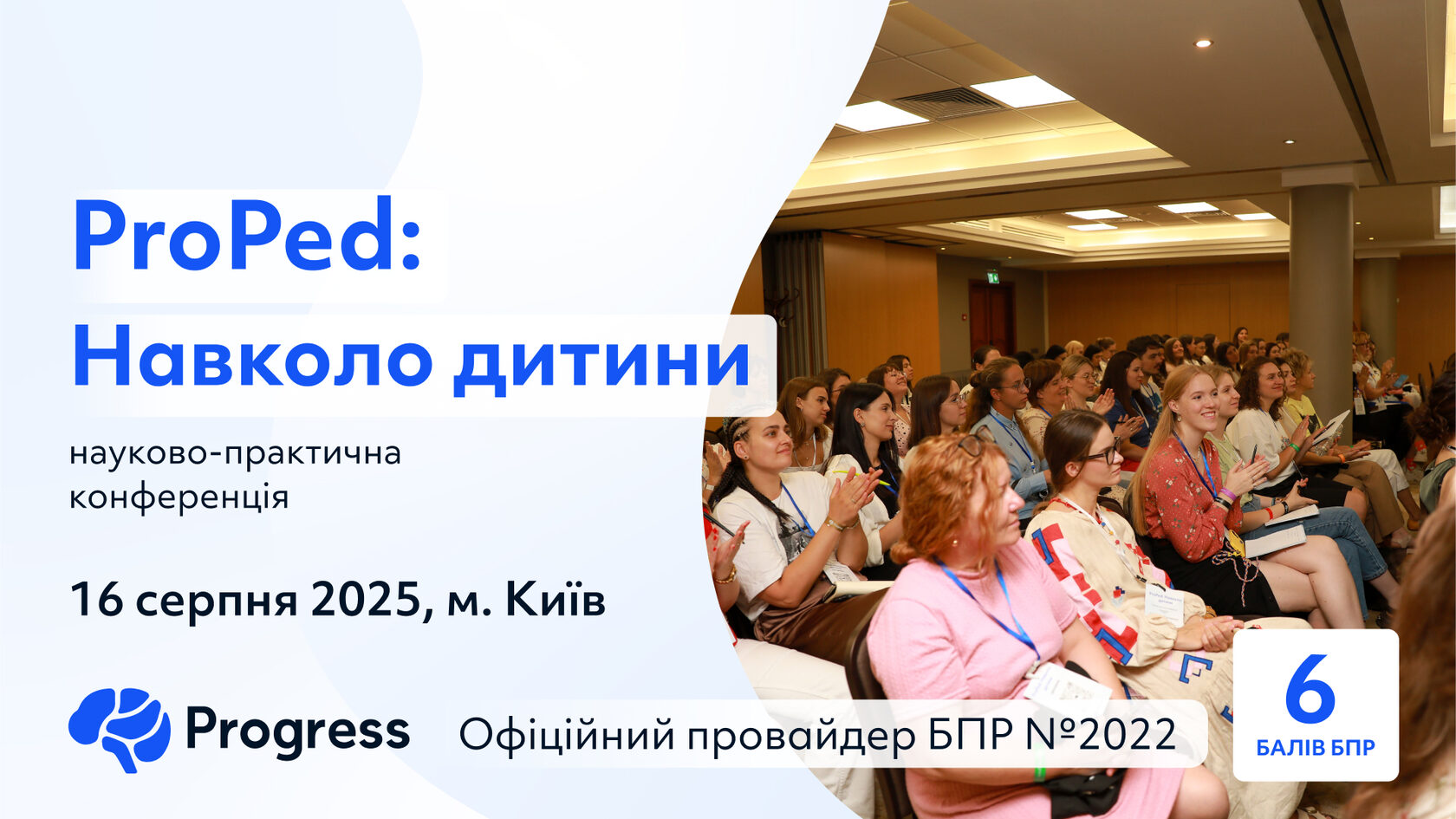 ProPed:
Навколо дитини

науково-практична конференція

16 серпня 2025, м. Київ

Progress

Офіційний провайдер БПР №2022

6
БАЛІВ БПР